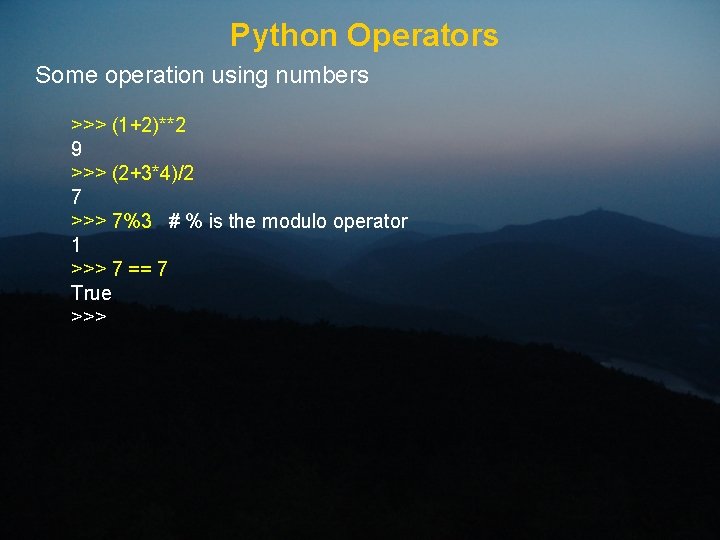 Python Operators

Some operation using numbers

>>> (1+2)**2
9
>>> (2+3*4)/2
7
>>> 7%3   # % is the modulo operator
1
>>> 7 == 7
True
>>>